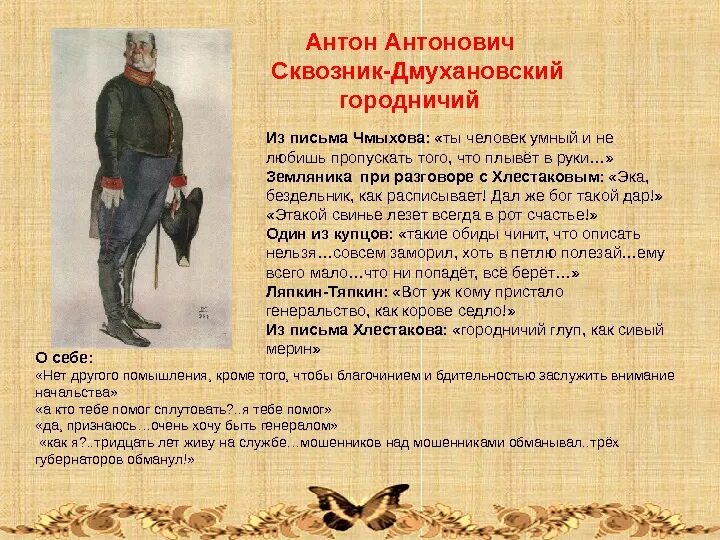 Антон Антонович
Сквозник-Дмухановский
городничий

Из письма Чмыхова: «ты человек умный и не любишь пропускать того, что плывёт в руки…»
Земляника при разговоре с Хлестаковым: «Эка, бездельник, как расписывает! Дал же бог такой дар!» «Этакой свинье лезет всегда в рот счастье!»
Один из купцов: «такие обиды чинит, что описать нельзя…совсем заморил, хоть в петлю полезай…ему всего мало…что ни попадёт, всё берёт…»
Ляпкин-Тяпкин: «Вот уж кому пристало генеральство, как корове седло!»
Из письма Хлестакова: «городничий глуп, как сивый мерин»

О себе:
«Нет другого помышления, кроме того, чтобы благочинием и бдительностью заслужить внимание начальства»
«а кто тебе помог сплутовать?..я тебе помог»
«да, признаюсь…очень хочу быть генералом»
«как я?..тридцать лет живу на службе…мошенников над мошенниками обманывал..трёх губернаторов обманул!»